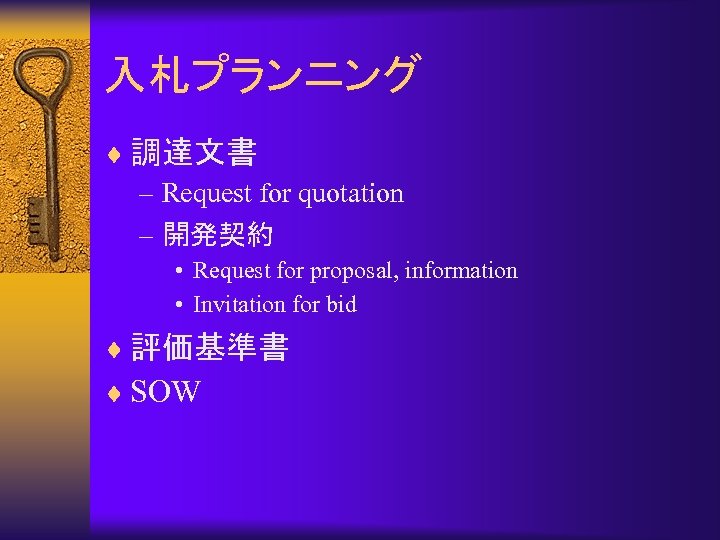 入札プランニング

♦ 調達文書
– Request for quotation
– 開発契約
• Request for proposal, information
• Invitation for bid
♦ 評価基準書
♦ SOW